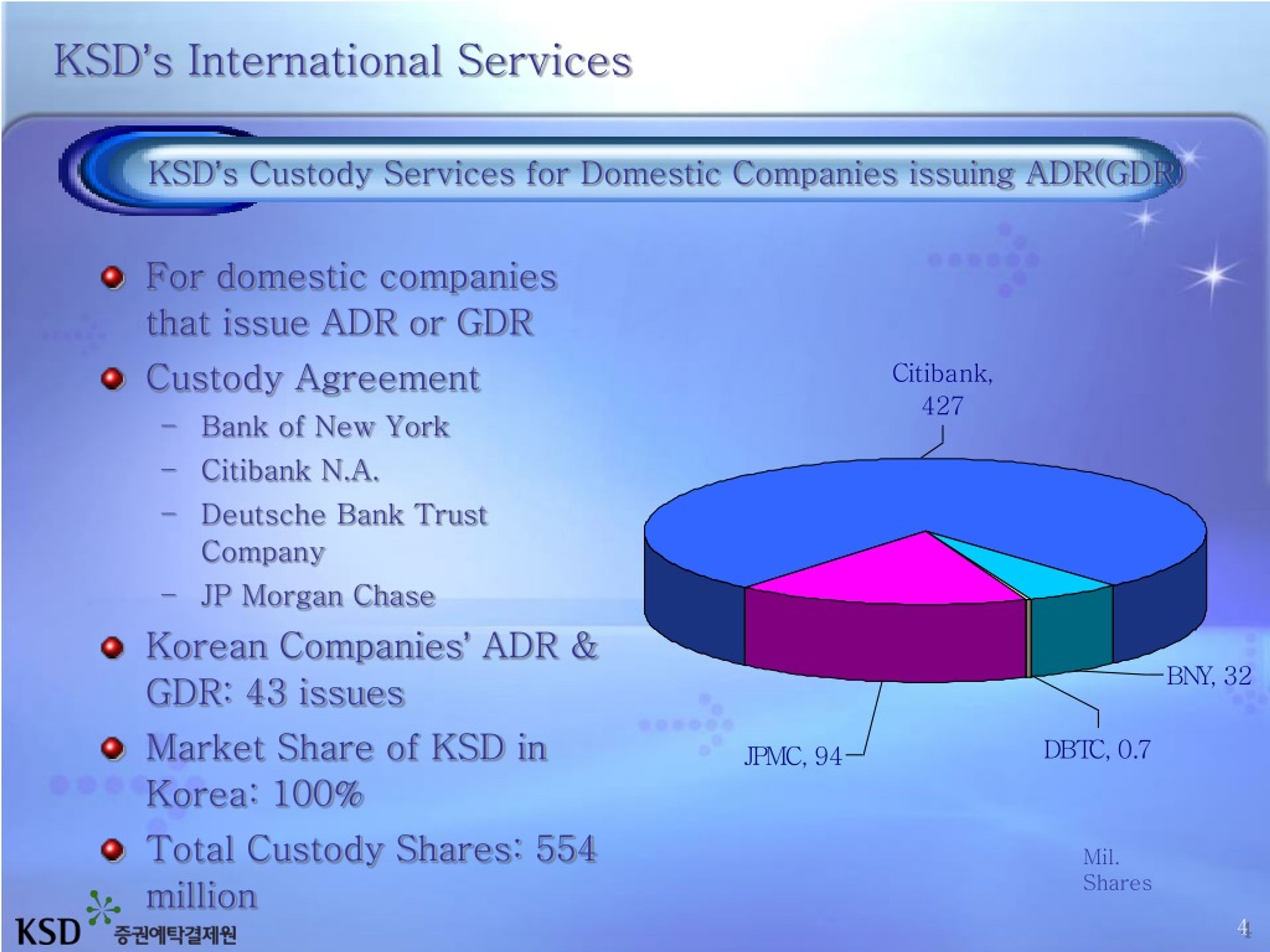 KSD's International Services

KSD's Custody Services for Domestic Companies issuing ADR(GDR)

For domestic companies that issue ADR or GDR

Custody Agreement

– Bank of New York
– Citibank N.A.
– Deutsche Bank Trust Company
– JP Morgan Chase

Korean Companies' ADR & GDR: 43 issues

Market Share of KSD in Korea: 100%

Total Custody Shares: 554 million

Citibank, 427

BNY, 32

DBTC, 0.7

JPMC, 94

Mil. Shares

KSD 증권예탁결제원

4